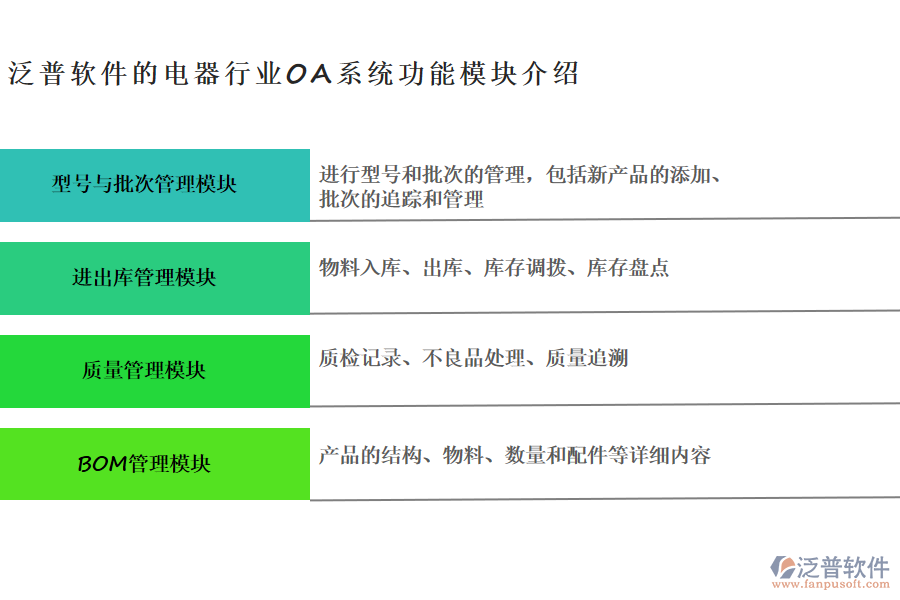 泛普软件的电器行业OA系统功能模块介绍

| 型号与批次管理模块 | 进行型号和批次的管理，包括新产品的添加、批次的追踪和管理 |
|---|---|
| 进出库管理模块 | 物料入库、出库、库存调拨、库存盘点 |
| 质量管理模块 | 质检记录、不良品处理、质量追溯 |
| BOM管理模块 | 产品的结构、物料、数量和配件等详细内容 |

泛普软件
www.fanpusoft.com